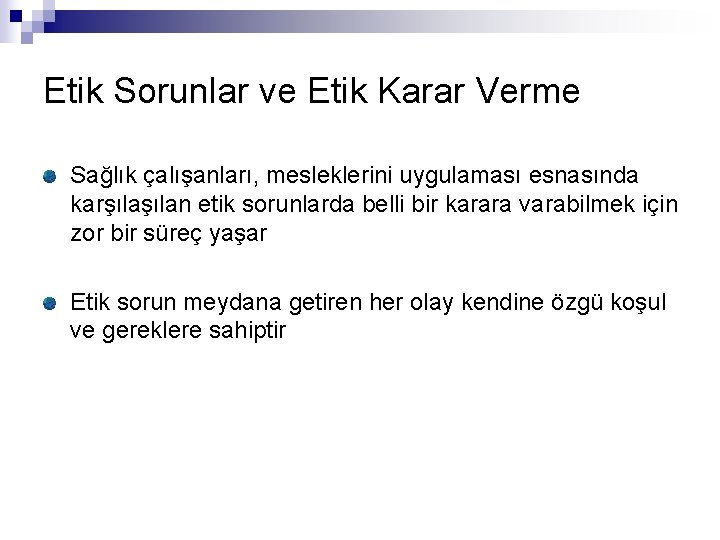 Etik Sorunlar ve Etik Karar Verme

Sağlık çalışanları, mesleklerini uygulaması esnasında karşılaşılan etik sorunlarda belli bir karara varabilmek için zor bir süreç yaşar

Etik sorun meydana getiren her olay kendine özgü koşul ve gereklere sahiptir